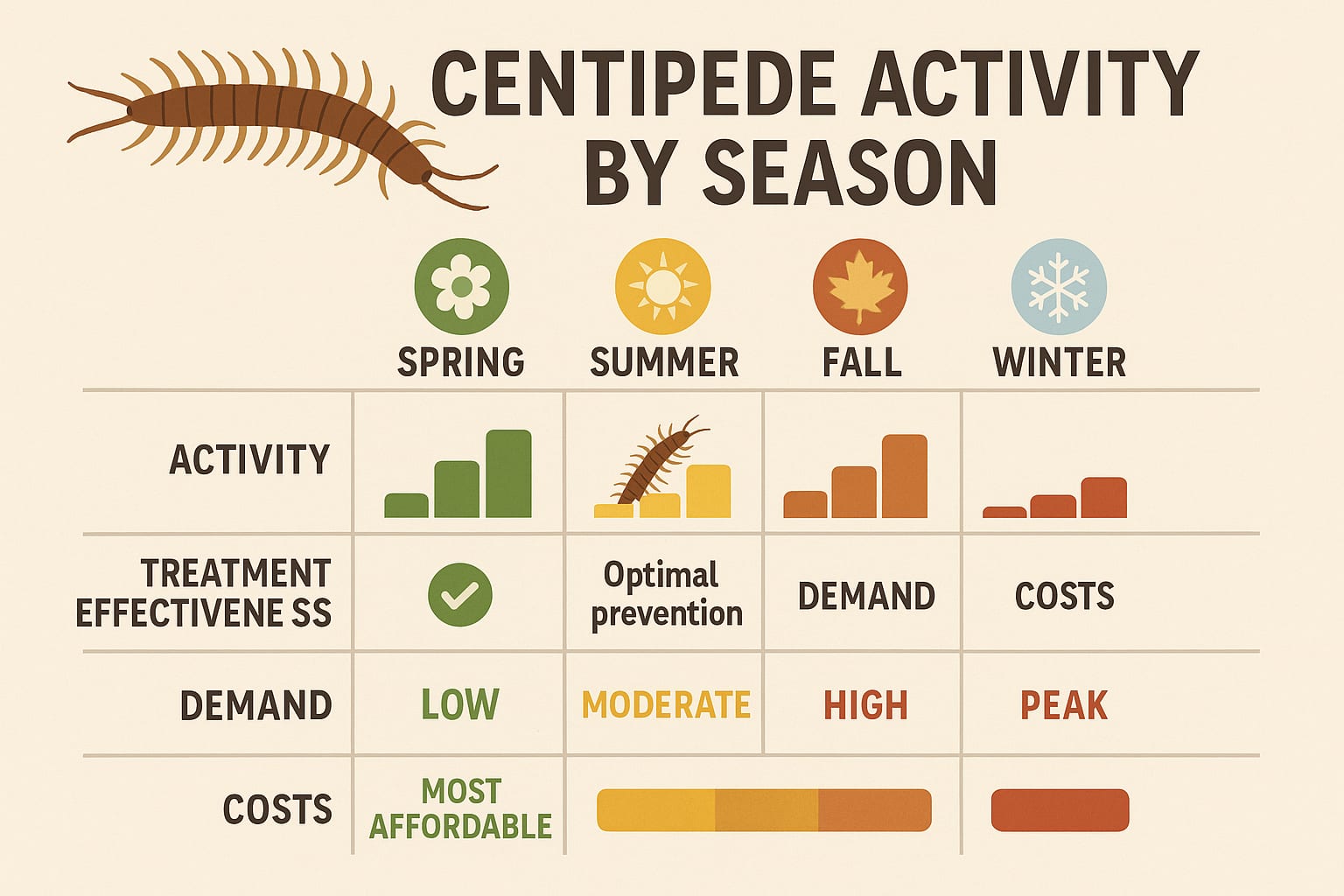 CENTIPEDE ACTIVITY BY SEASON

| | SPRING | SUMMER | FALL | WINTER |
|---|---|---|---|---|
| ACTIVITY | | | | |
| TREATMENT EFFECTIVENE SS | | Optimal prevention | DEMAND | COSTS |
| DEMAND | LOW | MODERATE | HIGH | PEAK |
| COSTS | MOST AFFORDABLE | | | |